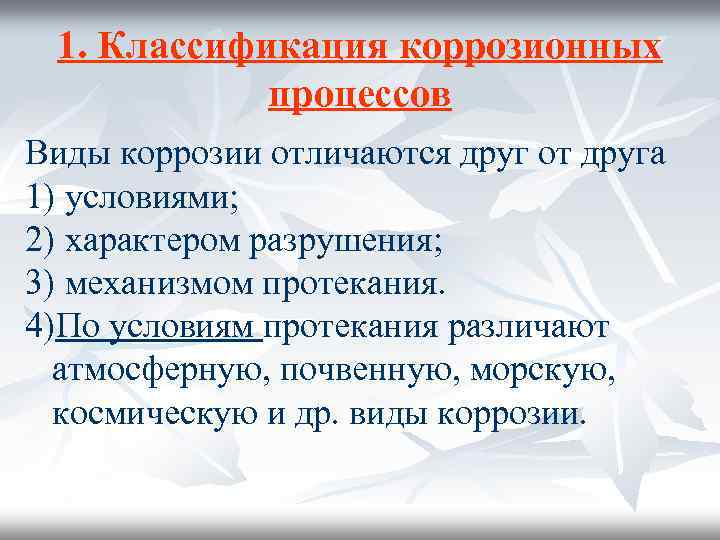 1. Классификация коррозионных процессов

Виды коррозии отличаются друг от друга
1) условиями;
2) характером разрушения;
3) механизмом протекания.
4)По условиям протекания различают атмосферную, почвенную, морскую, космическую и др. виды коррозии.